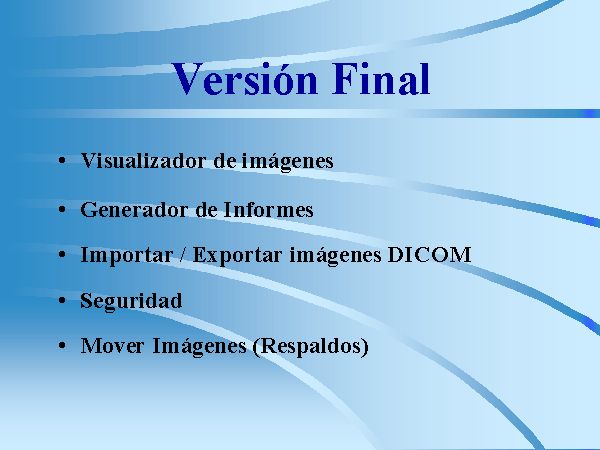 Versión Final

• Visualizador de imágenes
• Generador de Informes
• Importar / Exportar imágenes DICOM
• Seguridad
• Mover Imágenes (Respaldos)